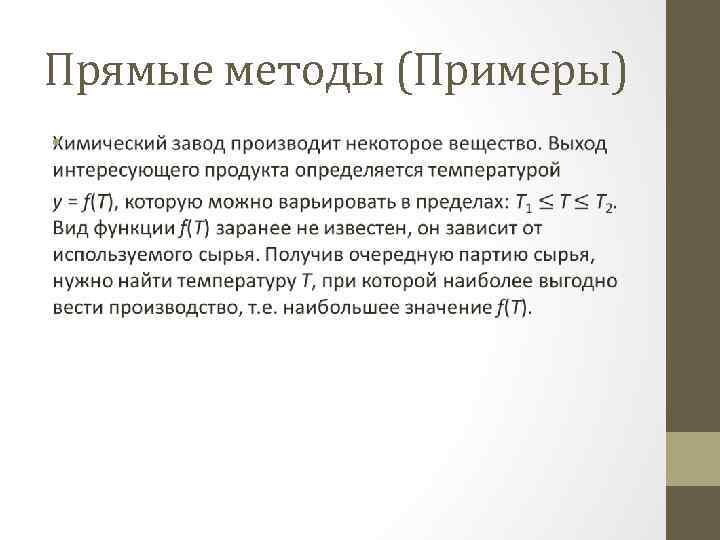 Прямые методы (Примеры)

Химический завод производит некоторое вещество. Выход интересующего продукта определяется температурой $y = f(T)$, которую можно варьировать в пределах: $T_1 \leq T \leq T_2$. Вид функции $f(T)$ заранее не известен, он зависит от используемого сырья. Получив очередную партию сырья, нужно найти температуру $T$, при которой наиболее выгодно вести производство, т.е. наибольшее значение $f(T)$.